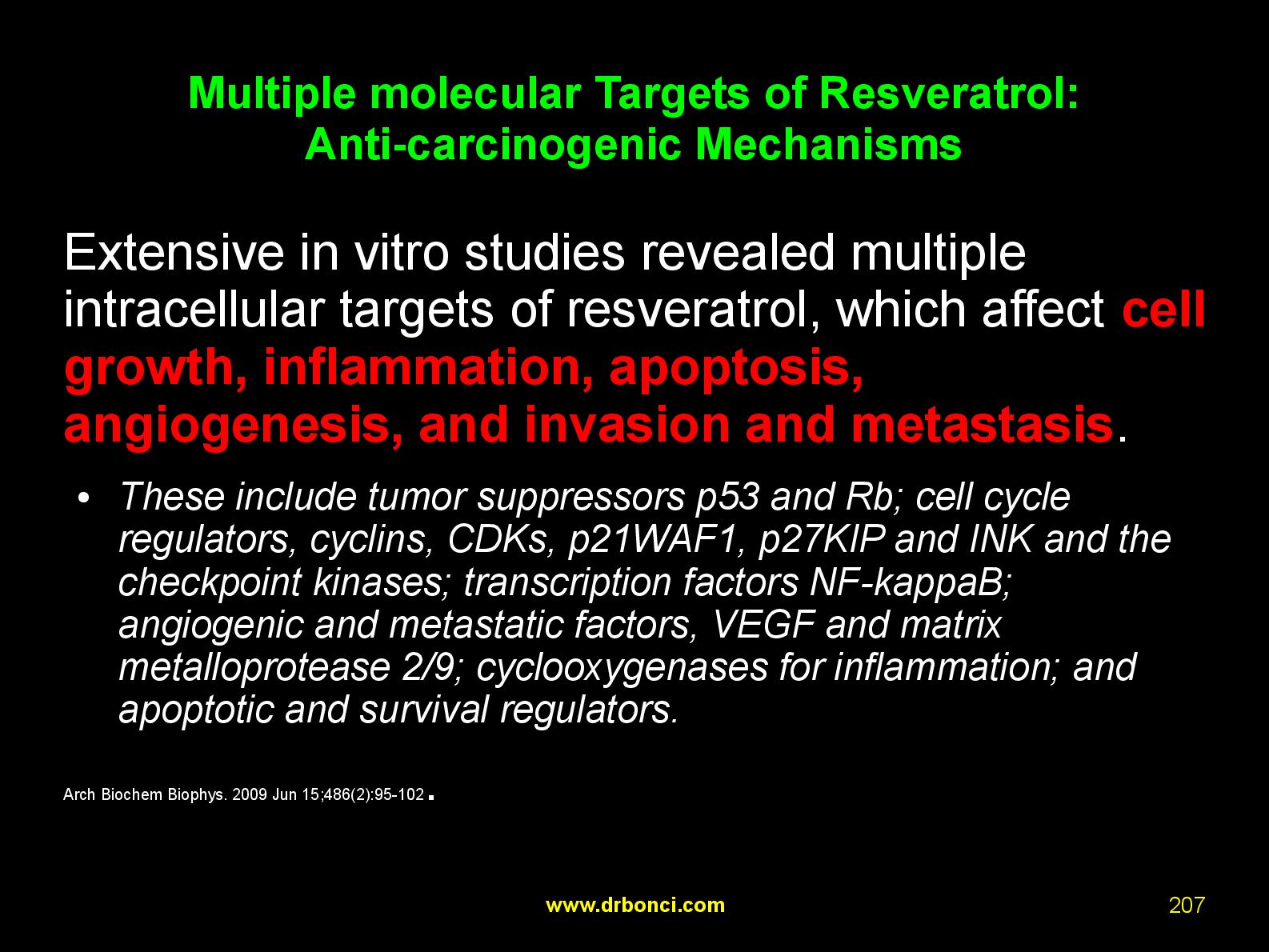 Multiple molecular Targets of Resveratrol: Anti-carcinogenic Mechanisms

Extensive in vitro studies revealed multiple intracellular targets of resveratrol, which affect cell growth, inflammation, apoptosis, angiogenesis, and invasion and metastasis.

• These include tumor suppressors p53 and Rb; cell cycle regulators, cyclins, CDKs, p21WAF1, p27KIP and INK and the checkpoint kinases; transcription factors NF-kappaB; angiogenic and metastatic factors, VEGF and matrix metalloprotease 2/9; cyclooxygenases for inflammation; and apoptotic and survival regulators.

Arch Biochem Biophys. 2009 Jun 15;486(2):95-102.

www.drbonci.com

207